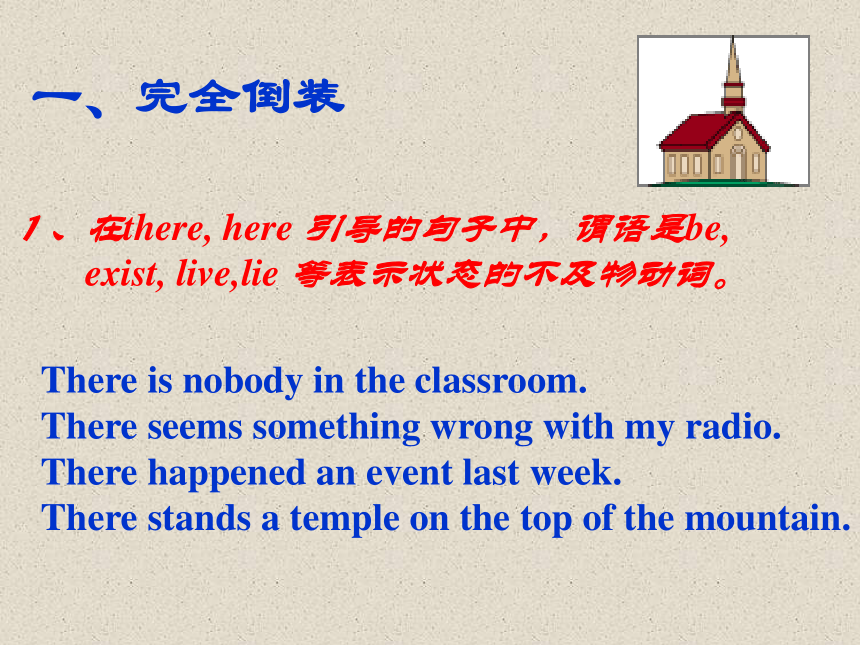 一、完全倒装

1、在there, here 引导的句子中，谓语是be, exist, live,lie 等表示状态的不及物动词。

There is nobody in the classroom.
There seems something wrong with my radio.
There happened an event last week.
There stands a temple on the top of the mountain.